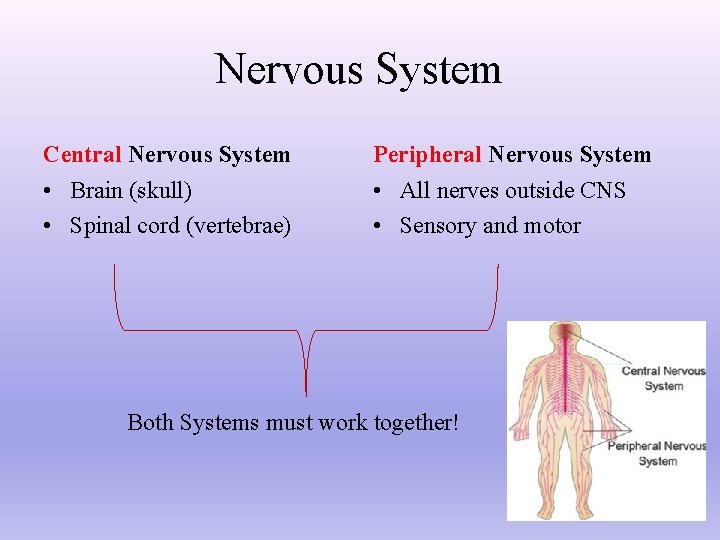 Nervous System

Central Nervous System
• Brain (skull)
• Spinal cord (vertebrae)

Peripheral Nervous System
• All nerves outside CNS
• Sensory and motor

Both Systems must work together!

Central Nervous System

Peripheral Nervous System